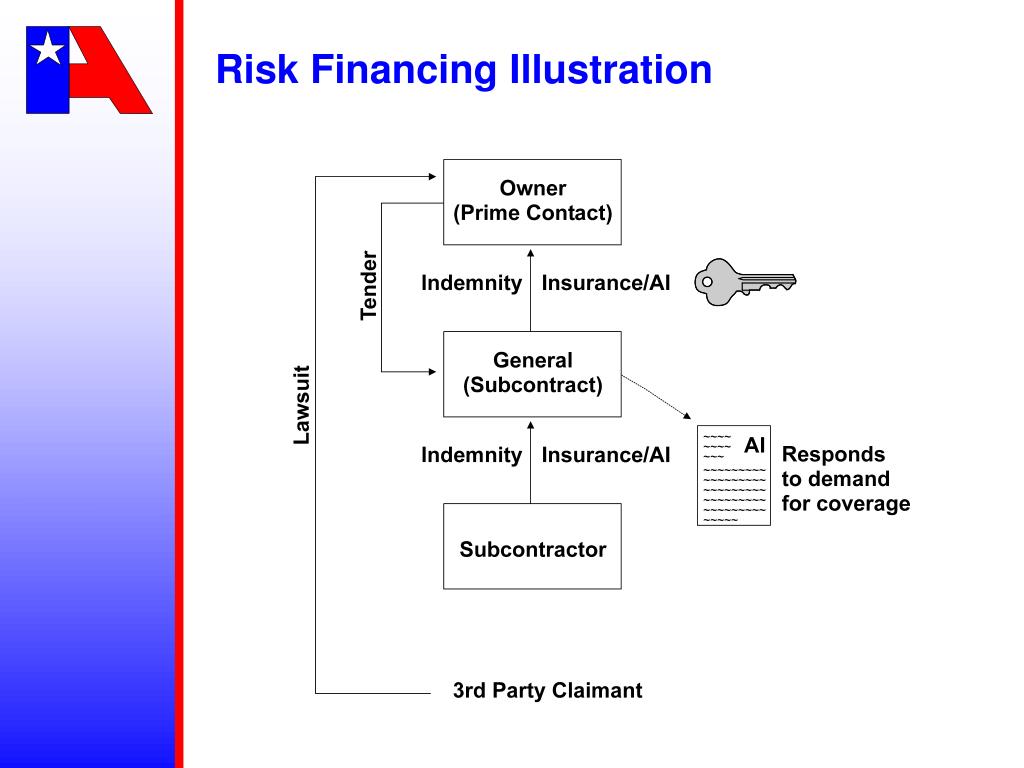 Risk Financing Illustration

Owner
(Prime Contact)

Tender

Indemnity Insurance/AI

Lawsuit

General
(Subcontract)

Indemnity Insurance/AI

AI

Responds to demand for coverage

Subcontractor

3rd Party Claimant